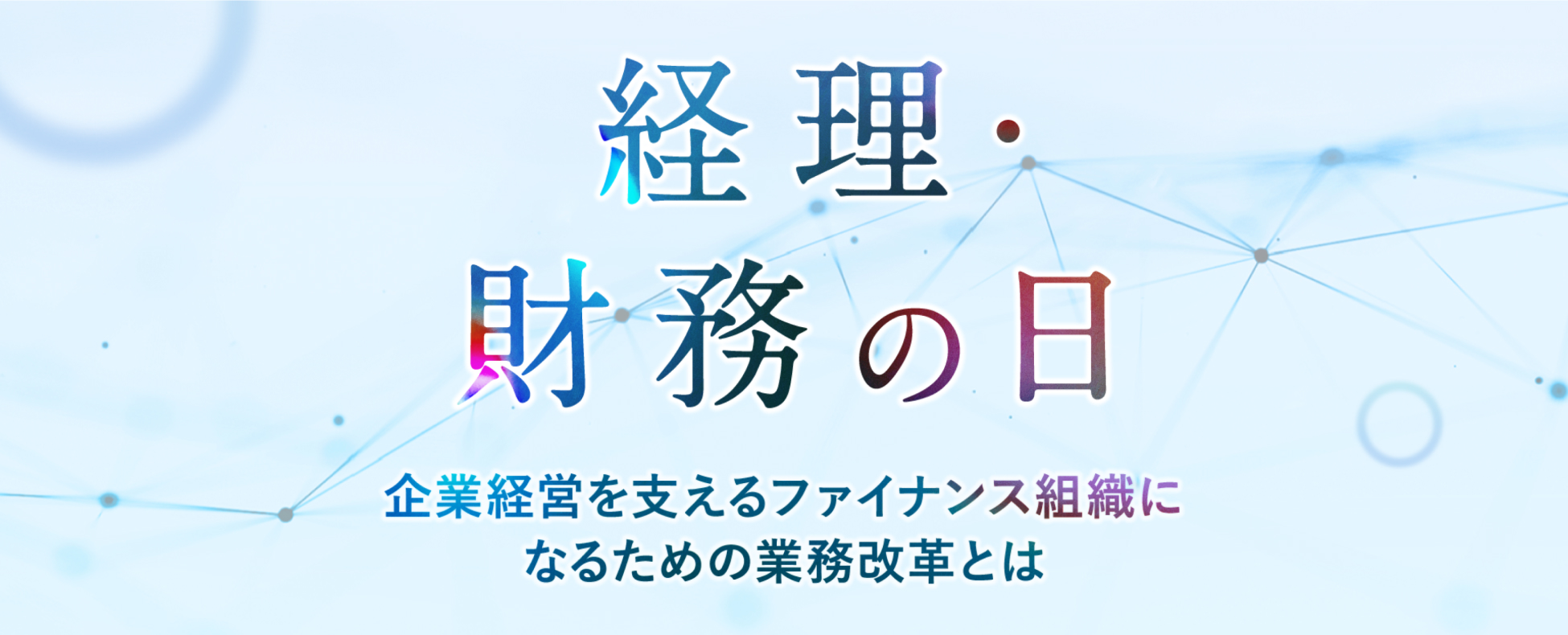 経理・
財務の日

企業経営を支えるファイナンス組織に
なるための業務改革とは